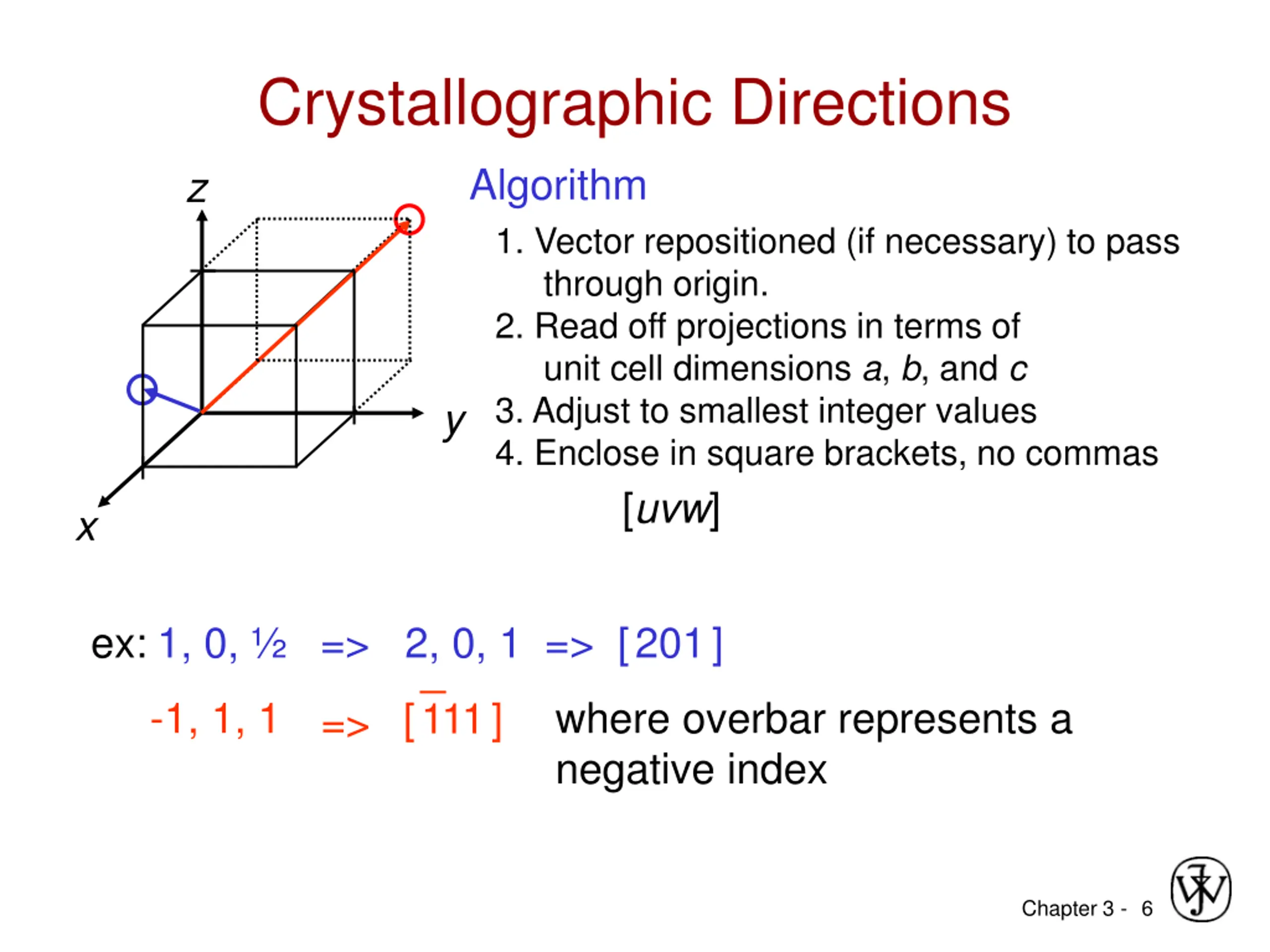 Crystallographic Directions

z

y

x

Algorithm

1. Vector repositioned (if necessary) to pass through origin.
2. Read off projections in terms of unit cell dimensions $a$, $b$, and $c$
3. Adjust to smallest integer values
4. Enclose in square brackets, no commas

$[uvw]$

ex: 1, 0, ½ => 2, 0, 1 => [ 201 ]

-1, 1, 1 => $[\bar{1}11]$ where overbar represents a negative index

Chapter 3 - 6